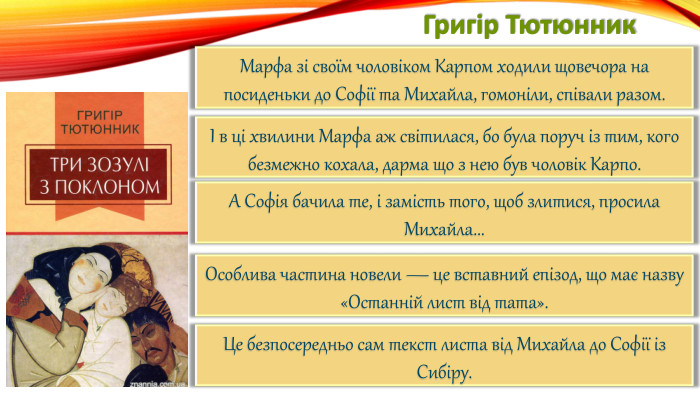 Григір Тютюнник

ГРИГІР ТЮТЮННИК

ТРИ ЗОЗУЛІ З ПОКЛОНОМ

znannia.com.ua

Марфа зі своїм чоловіком Карпом ходили щовечора на посиденьки до Софії та Михайла, гомоніли, співали разом.

І в ці хвилини Марфа аж світилася, бо була поруч із тим, кого безмежно кохала, дарма що з нею був чоловік Карпо.

А Софія бачила те, і замість того, щоб злитися, просила Михайла...

Особлива частина новели — це вставний епізод, що має назву «Останній лист від тата».

Це безпосередньо сам текст листа від Михайла до Софії із Сибіру.